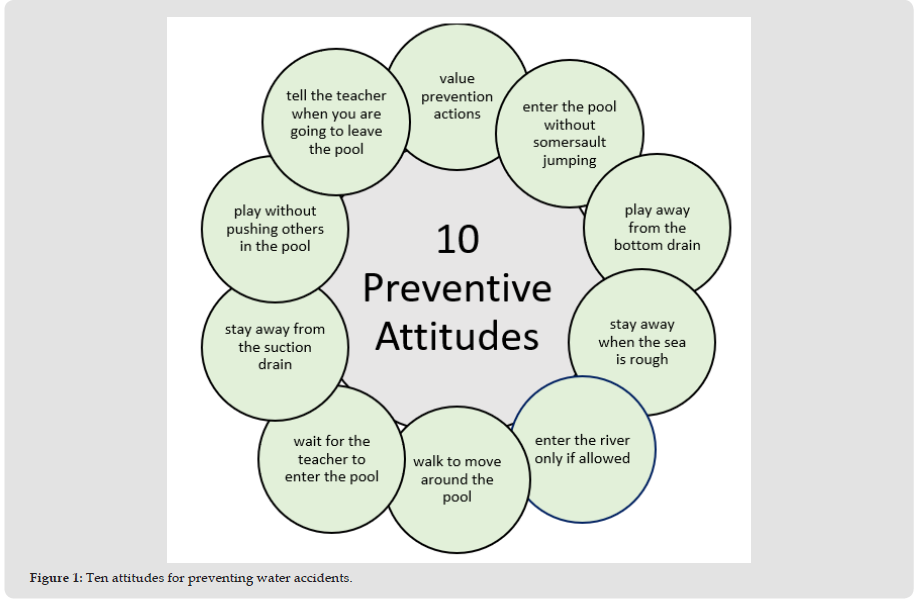 10 Preventive Attitudes

value prevention actions

enter the pool without somersault jumping

play away from the bottom drain

stay away when the sea is rough

enter the river only if allowed

walk to move around the pool

wait for the teacher to enter the pool

stay away from the suction drain

play without pushing others in the pool

tell the teacher when you are going to leave the pool

Figure 1: Ten attitudes for preventing water accidents.